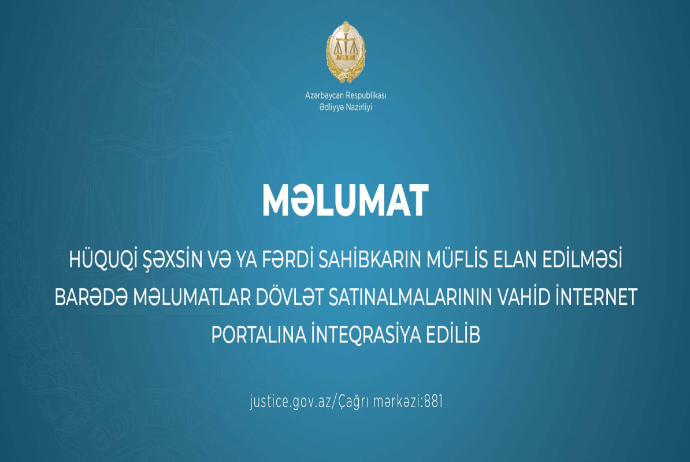 Azərbaycan Respublikası
Ədliyyə Nazirliyi

MƏLUMAT

HÜQUQİ ŞƏXSİN VƏ YA FƏRDİ SAHİBKARIN MÜFLİS ELAN EDİLMƏSİ BARƏDƏ MƏLUMATLAR DÖVLƏT SATINALMALARININ VAHİD İNTERNET PORTALINA İNTEQRASİYA EDİLİB

justice.gov.az/Çağrı mərkəzi:881